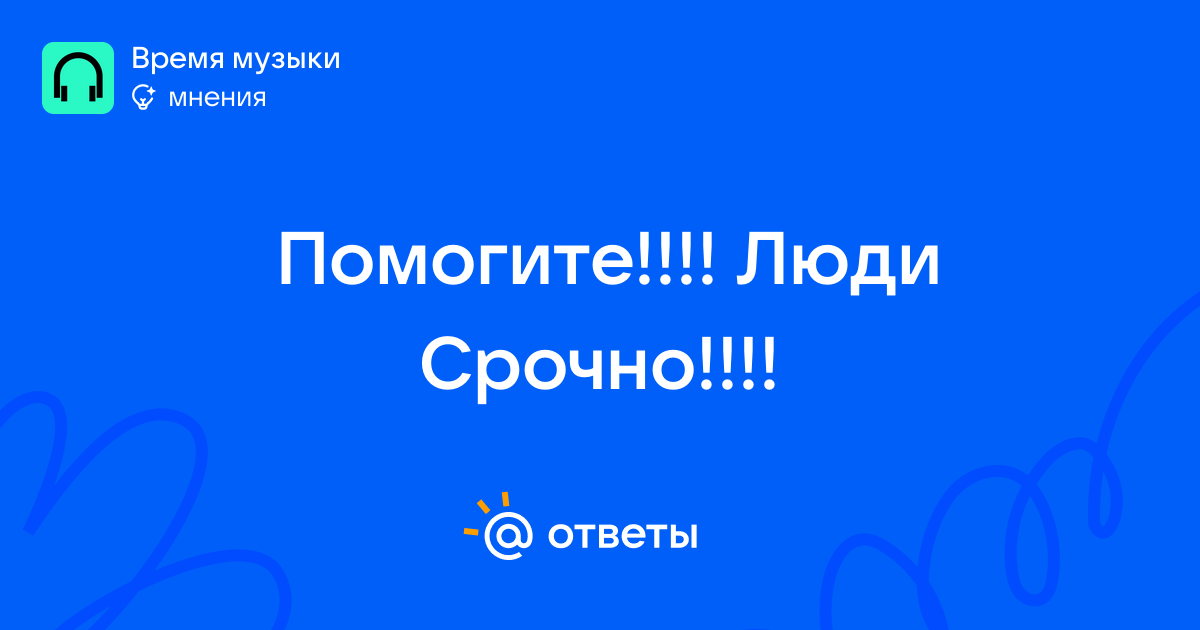 Время музыки
мнения

Помогите!!!! Люди Срочно!!!!

@ ответы